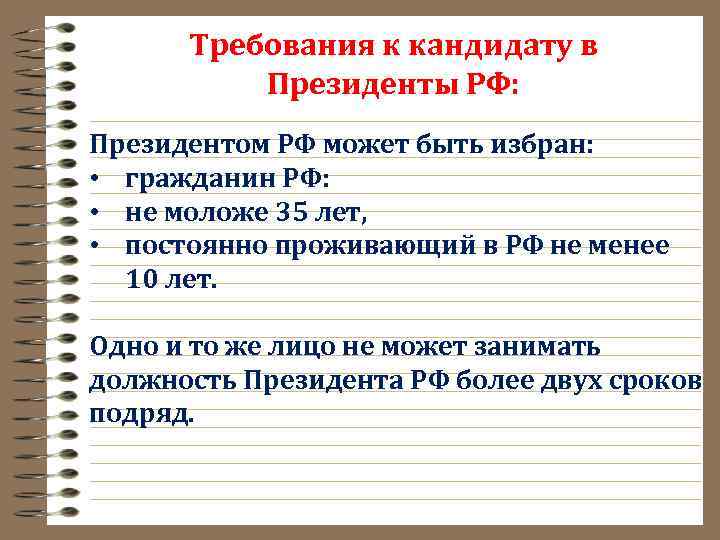 Требования к кандидату в Президенты РФ:

Президентом РФ может быть избран:
• гражданин РФ:
• не моложе 35 лет,
• постоянно проживающий в РФ не менее 10 лет.

Одно и то же лицо не может занимать должность Президента РФ более двух сроков подряд.